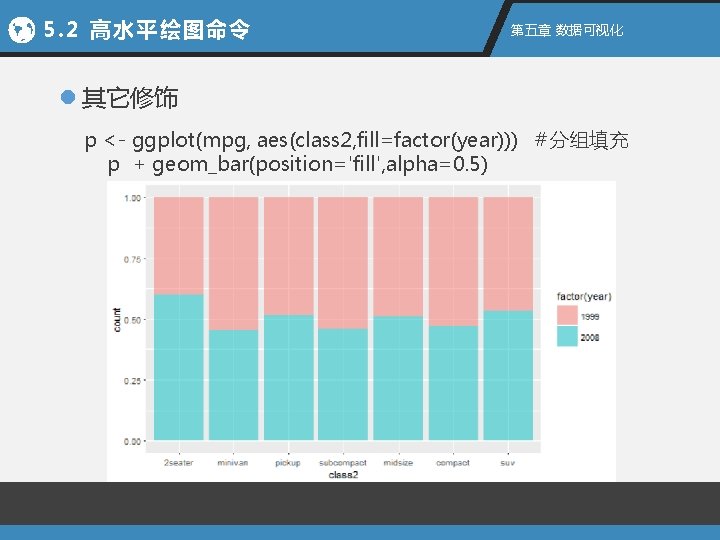 5.2 高水平绘图命令

第五章 数据可视化

其它修饰

p <- ggplot(mpg, aes(class2,fill=factor(year))) #分组填充
p + geom_bar(position='fill',alpha=0.5)

1.00
0.75
0.50
0.25
0.00
count

2seater minivan pickup subcompact midsize compact suv
class2

factor(year)
1999
2008